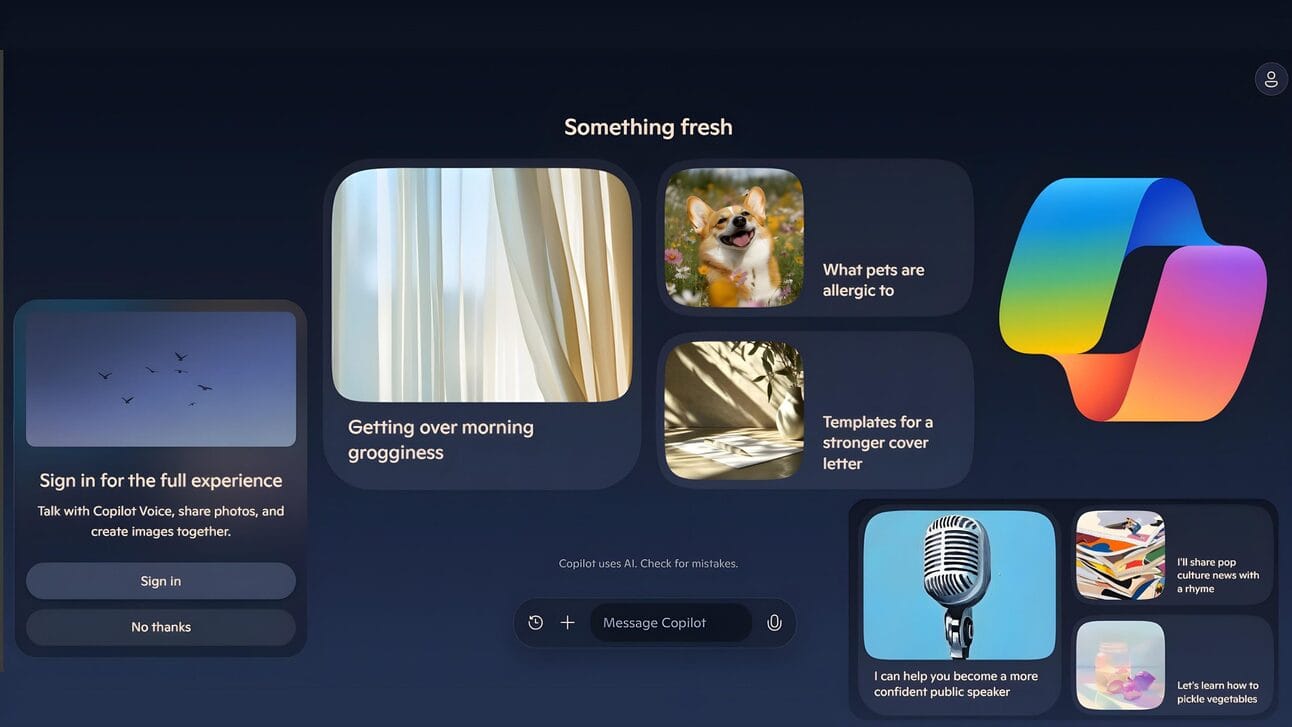 Something fresh

Getting over morning grogginess

What pets are allergic to

Templates for a stronger cover letter

Sign in for the full experience

Talk with Copilot Voice, share photos, and create images together.

Sign in

No thanks

Copilot uses AI. Check for mistakes.

Message Copilot

I can help you become a more confident public speaker

I'll share pop culture news with a rhyme

Let's learn how to pickle vegetables